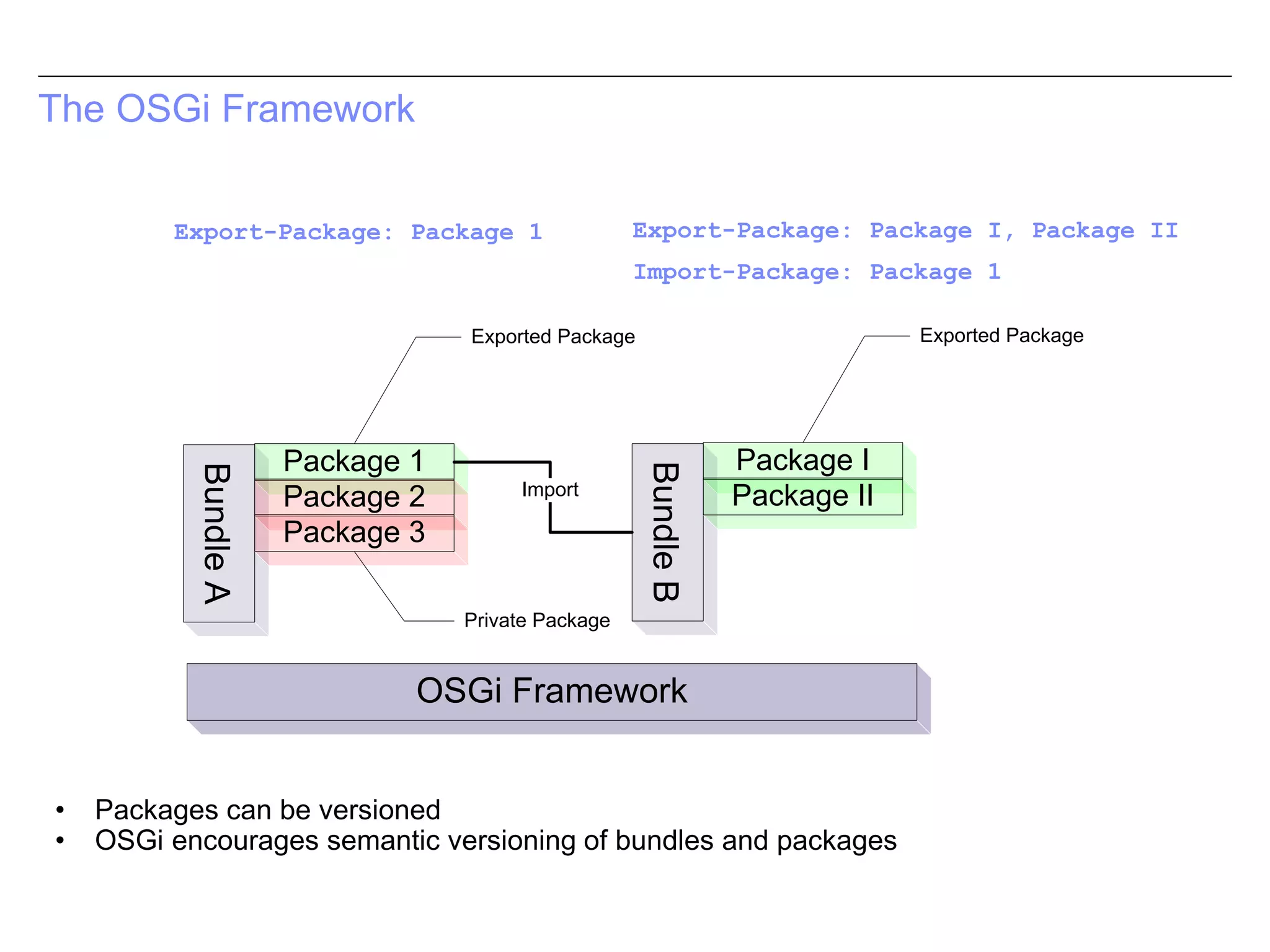 The OSGi Framework

Export-Package: Package 1

Export-Package: Package I, Package II

Import-Package: Package 1

Exported Package

Exported Package

Bundle A

Package 1

Package 2

Package 3

Import

Bundle B

Package I

Package II

Private Package

OSGi Framework

• Packages can be versioned
• OSGi encourages semantic versioning of bundles and packages